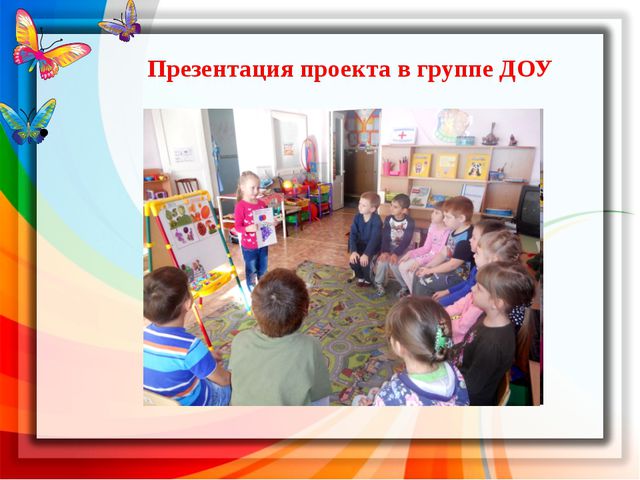 Презентация проекта в группе ДОУ